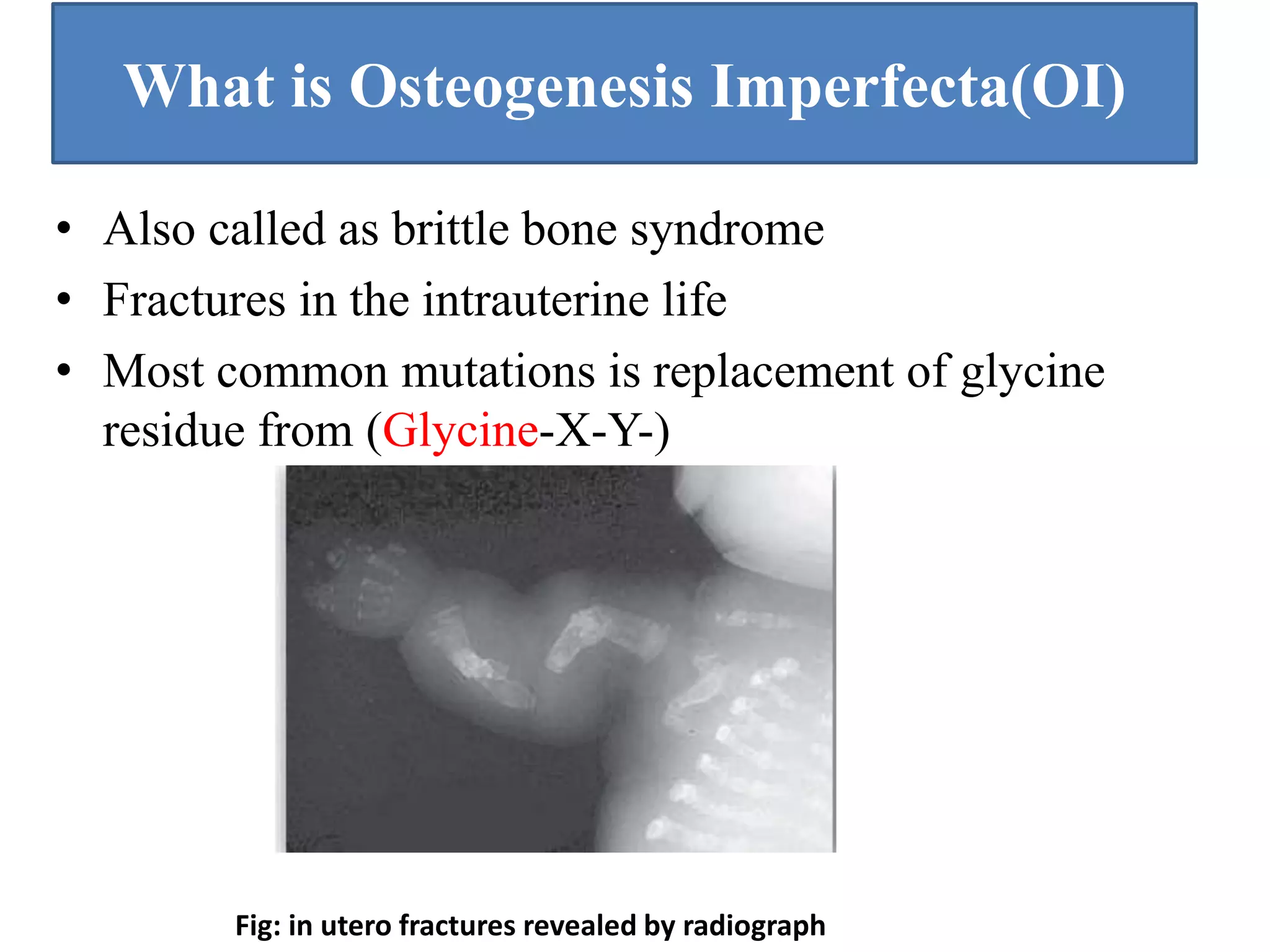 What is Osteogenesis Imperfecta(OI)

• Also called as brittle bone syndrome
• Fractures in the intrauterine life
• Most common mutations is replacement of glycine residue from (Glycine-X-Y-)

Fig: in utero fractures revealed by radiograph